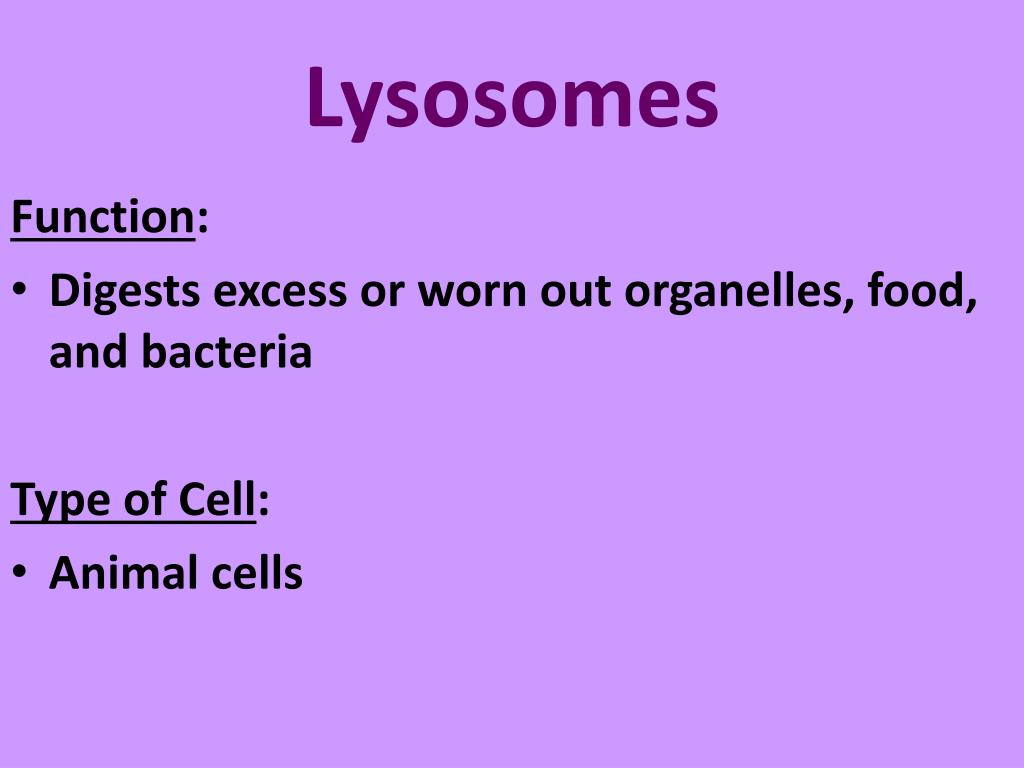 Lysosomes

Function:

• Digests excess or worn out organelles, food, and bacteria

Type of Cell:

• Animal cells